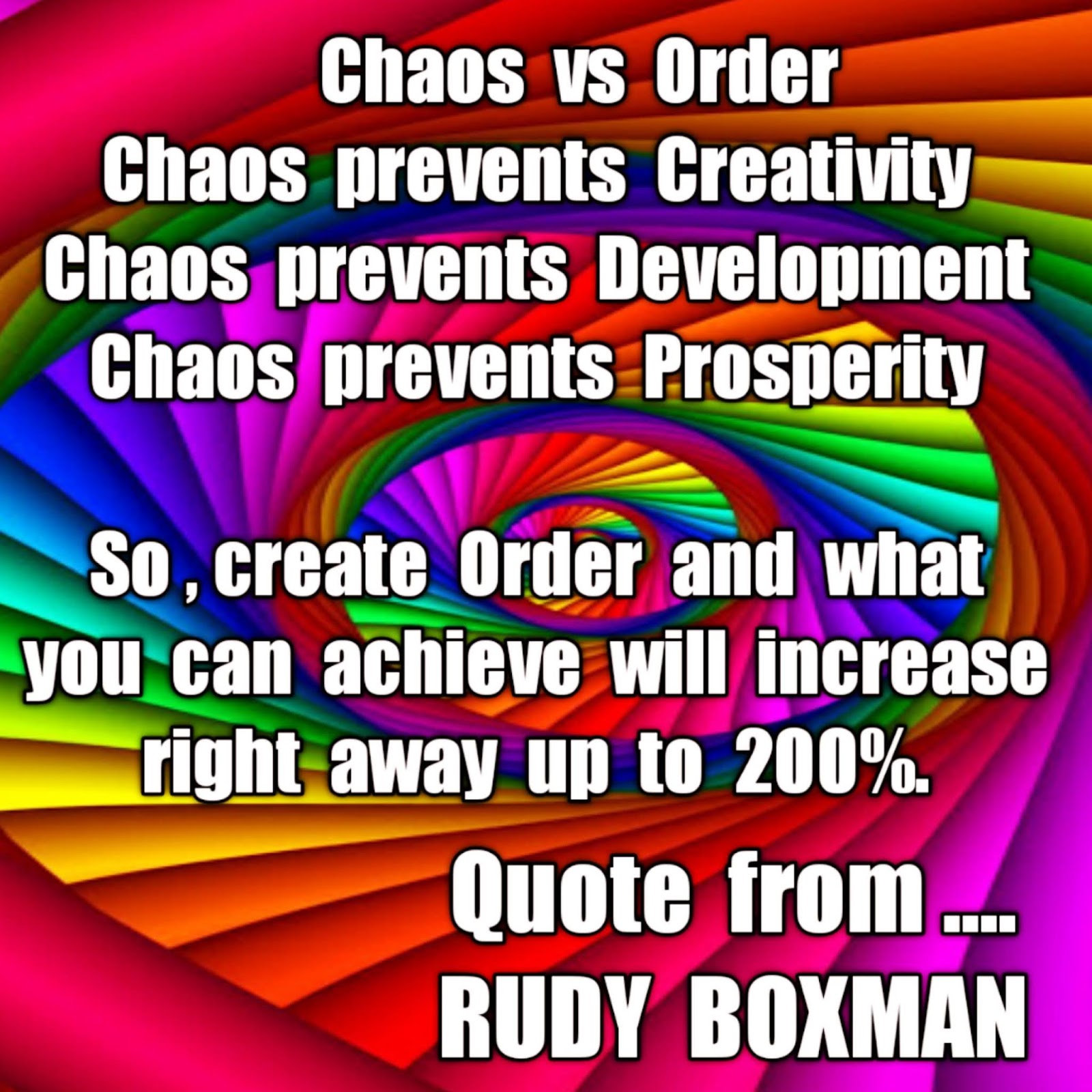 Chaos vs Order
Chaos prevents Creativity
Chaos prevents Development
Chaos prevents Prosperity

So , create Order and what you can achieve will increase right away up to 200%.

Quote from ....
RUDY BOXMAN